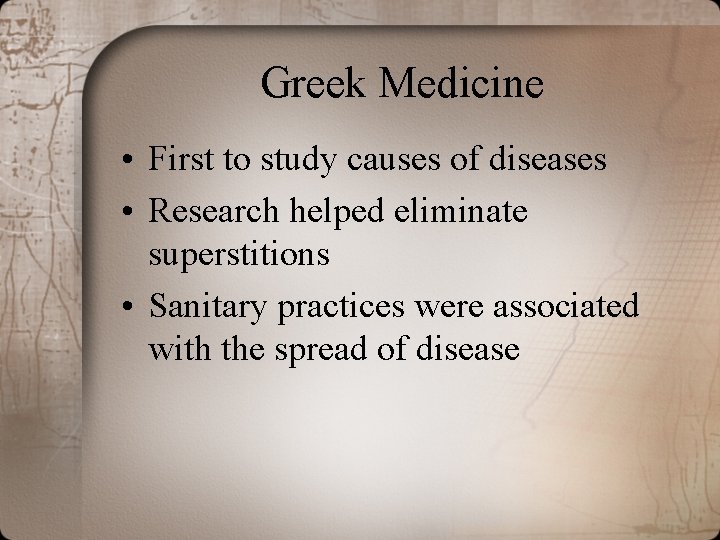 Greek Medicine

• First to study causes of diseases
• Research helped eliminate superstitions
• Sanitary practices were associated with the spread of disease